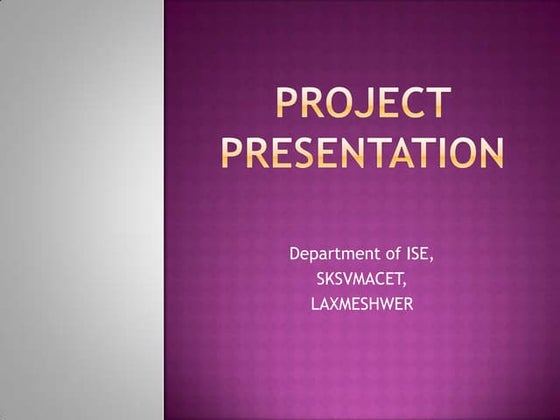 PROJECT PRESENTATION

Department of ISE,
SKSVMACET,
LAXMESHWER